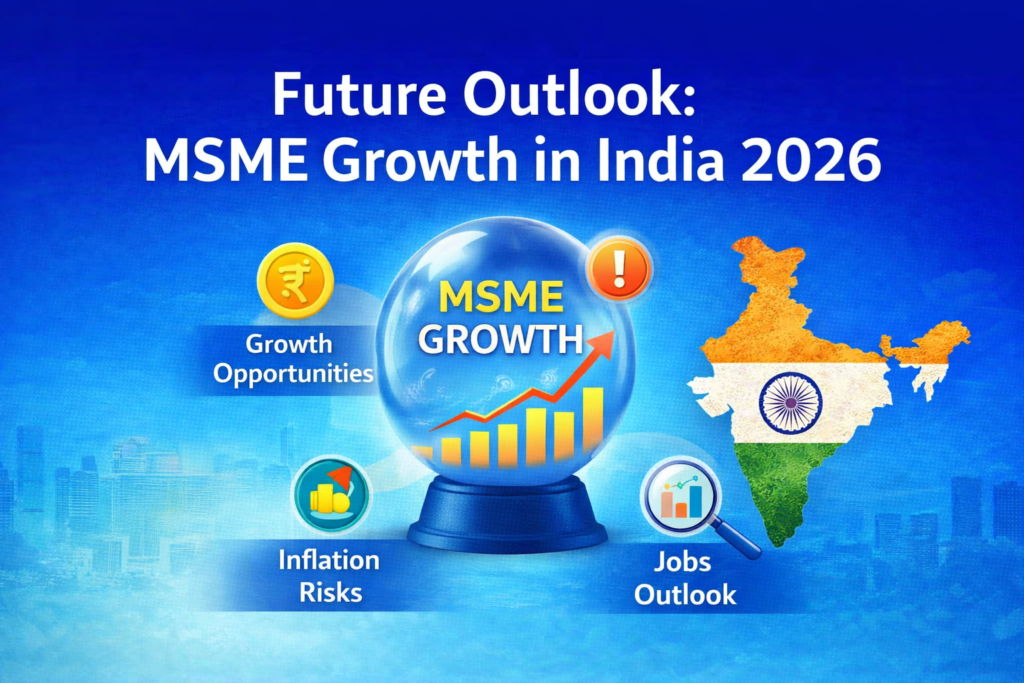 Future Outlook:
MSME Growth in India 2026

₹

Growth Opportunities

MSME GROWTH

!

Inflation Risks

Jobs Outlook